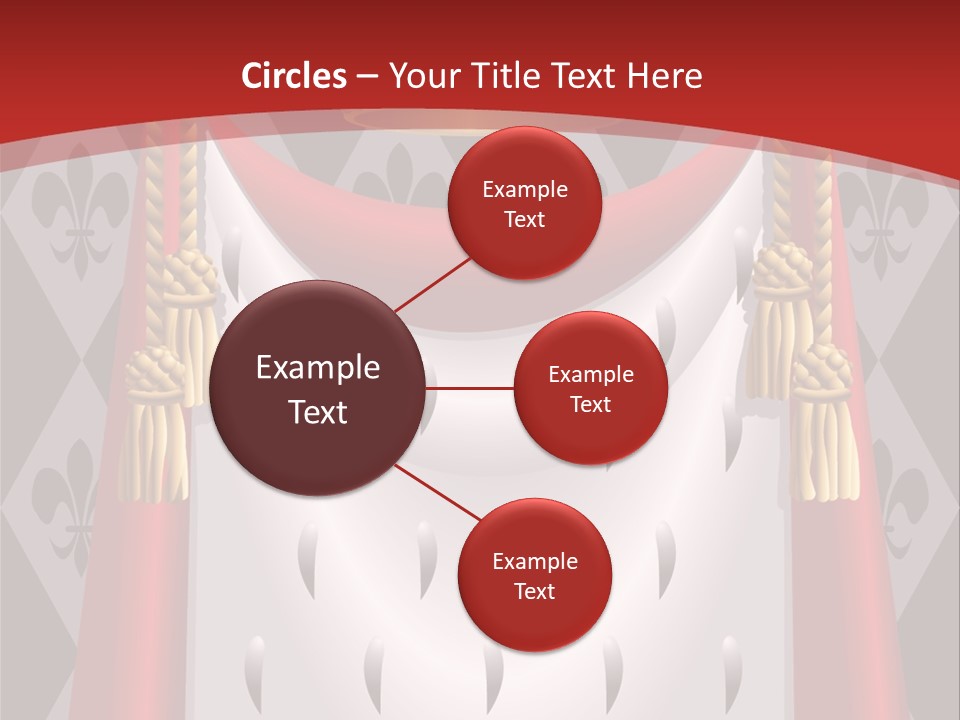 Circles – Your Title Text Here

Example Text

Example Text

Example Text

Example Text